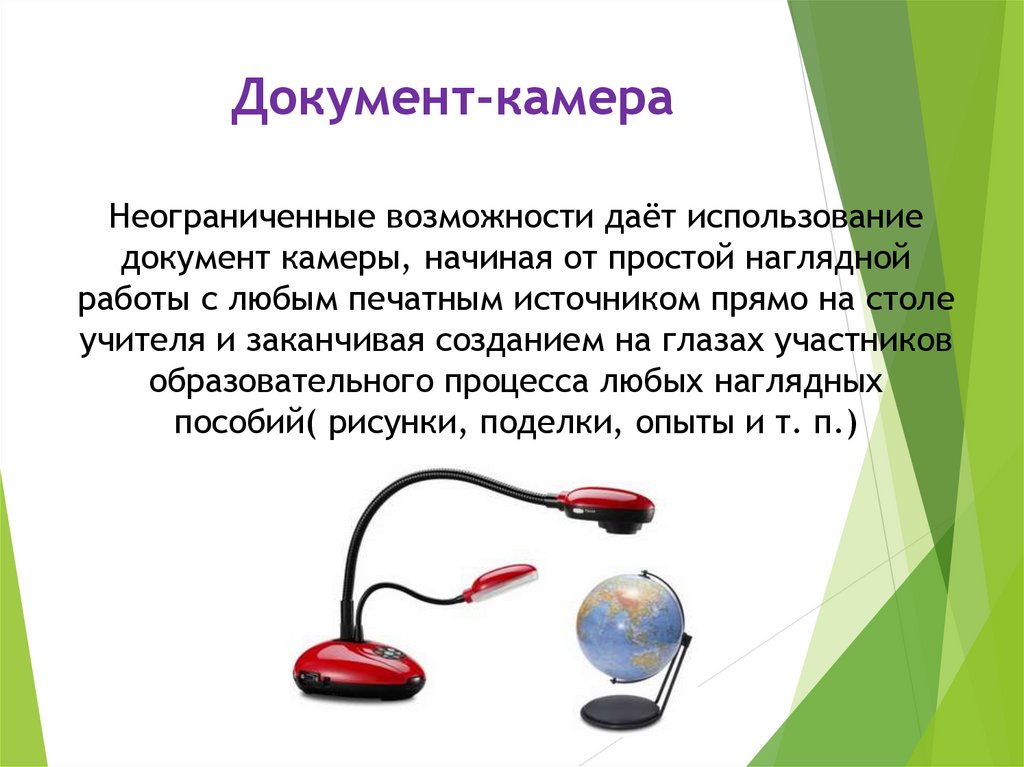 Документ-камера

Неограниченные возможности даёт использование документ камеры, начиная от простой наглядной работы с любым печатным источником прямо на столе учителя и заканчивая созданием на глазах участников образовательного процесса любых наглядных пособий( рисунки, поделки, опыты и т. п.)